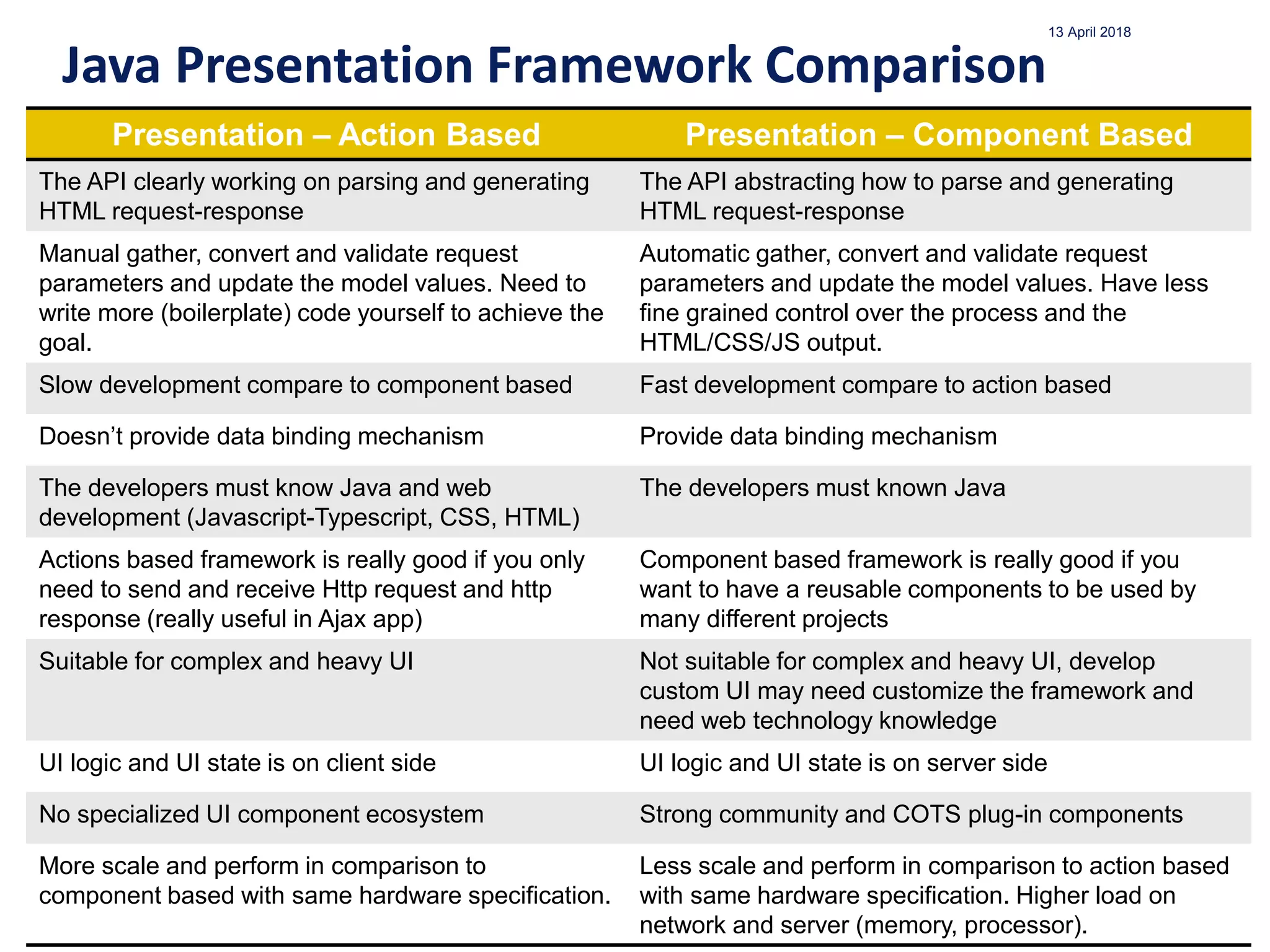 13 April 2018

Java Presentation Framework Comparison

| Presentation – Action Based | Presentation – Component Based |
|---|---|
| The API clearly working on parsing and generating HTML request-response | The API abstracting how to parse and generating HTML request-response |
| Manual gather, convert and validate request parameters and update the model values. Need to write more (boilerplate) code yourself to achieve the goal. | Automatic gather, convert and validate request parameters and update the model values. Have less fine grained control over the process and the HTML/CSS/JS output. |
| Slow development compare to component based | Fast development compare to action based |
| Doesn’t provide data binding mechanism | Provide data binding mechanism |
| The developers must know Java and web development (Javascript-Typescript, CSS, HTML) | The developers must known Java |
| Actions based framework is really good if you only need to send and receive Http request and http response (really useful in Ajax app) | Component based framework is really good if you want to have a reusable components to be used by many different projects |
| Suitable for complex and heavy UI | Not suitable for complex and heavy UI, develop custom UI may need customize the framework and need web technology knowledge |
| UI logic and UI state is on client side | UI logic and UI state is on server side |
| No specialized UI component ecosystem | Strong community and COTS plug-in components |
| More scale and perform in comparison to component based with same hardware specification. | Less scale and perform in comparison to action based with same hardware specification. Higher load on network and server (memory, processor). |